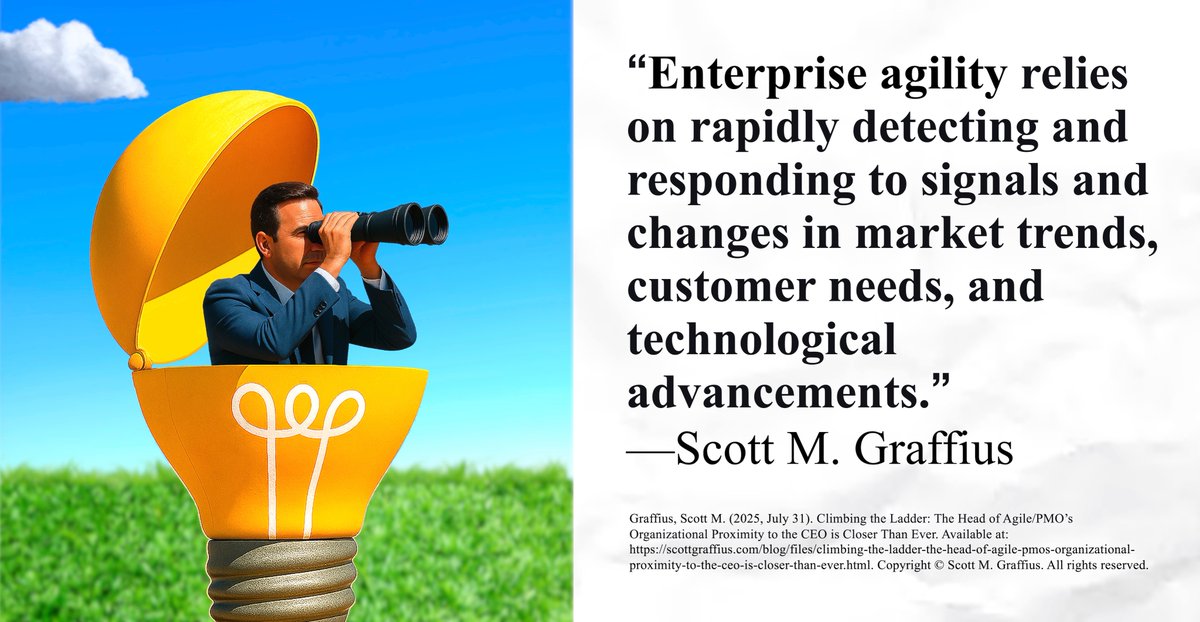 “Enterprise agility relies on rapidly detecting and responding to signals and changes in market trends, customer needs, and technological advancements.”
—Scott M. Graffius

Graffius, Scott M. (2025, July 31). Climbing the Ladder: The Head of Agile/PMO’s Organizational Proximity to the CEO is Closer Than Ever. Available at: https://scottgraffius.com/blog/files/climbing-the-ladder-the-head-of-agile-pmos-organizational-proximity-to-the-ceo-is-closer-than-ever.html. Copyright © Scott M. Graffius. All rights reserved.